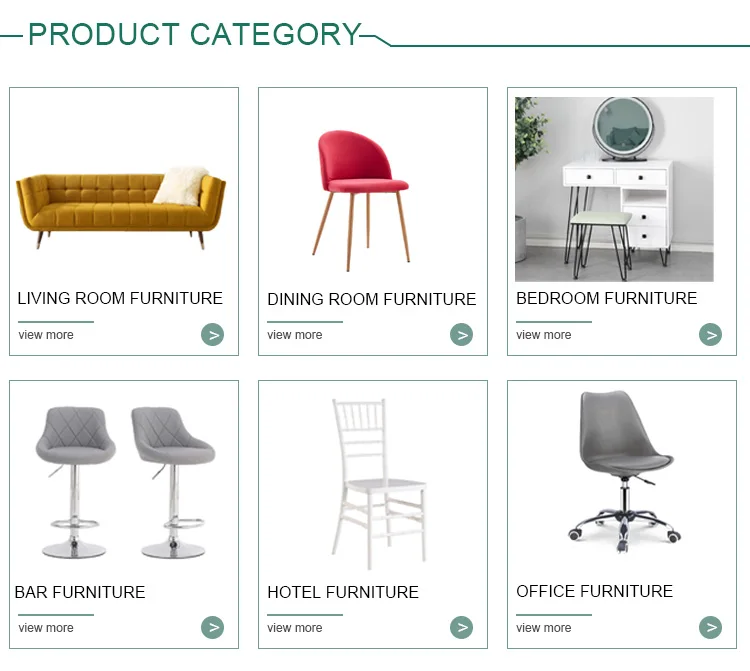 PRODUCT CATEGORY

LIVING ROOM FURNITURE
view more
>

DINING ROOM FURNITURE
view more
>

BEDROOM FURNITURE
view more
>

BAR FURNITURE
view more
>

HOTEL FURNITURE
view more
>

OFFICE FURNITURE
view more
>